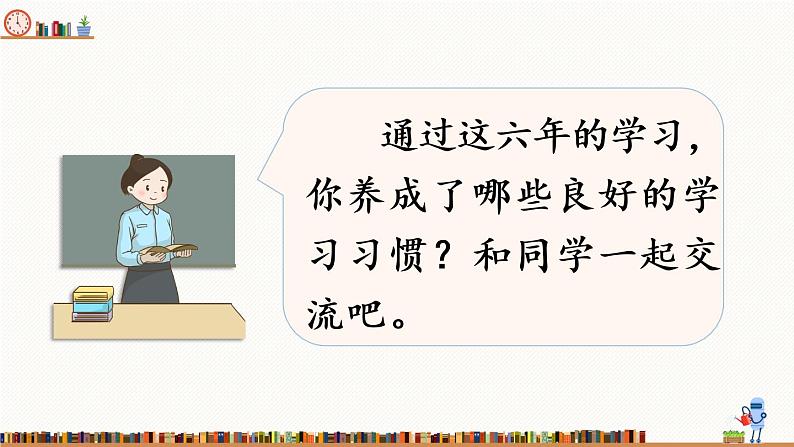 通过这六年的学习，你养成了哪些良好的学习习惯？和同学一起交流吧。